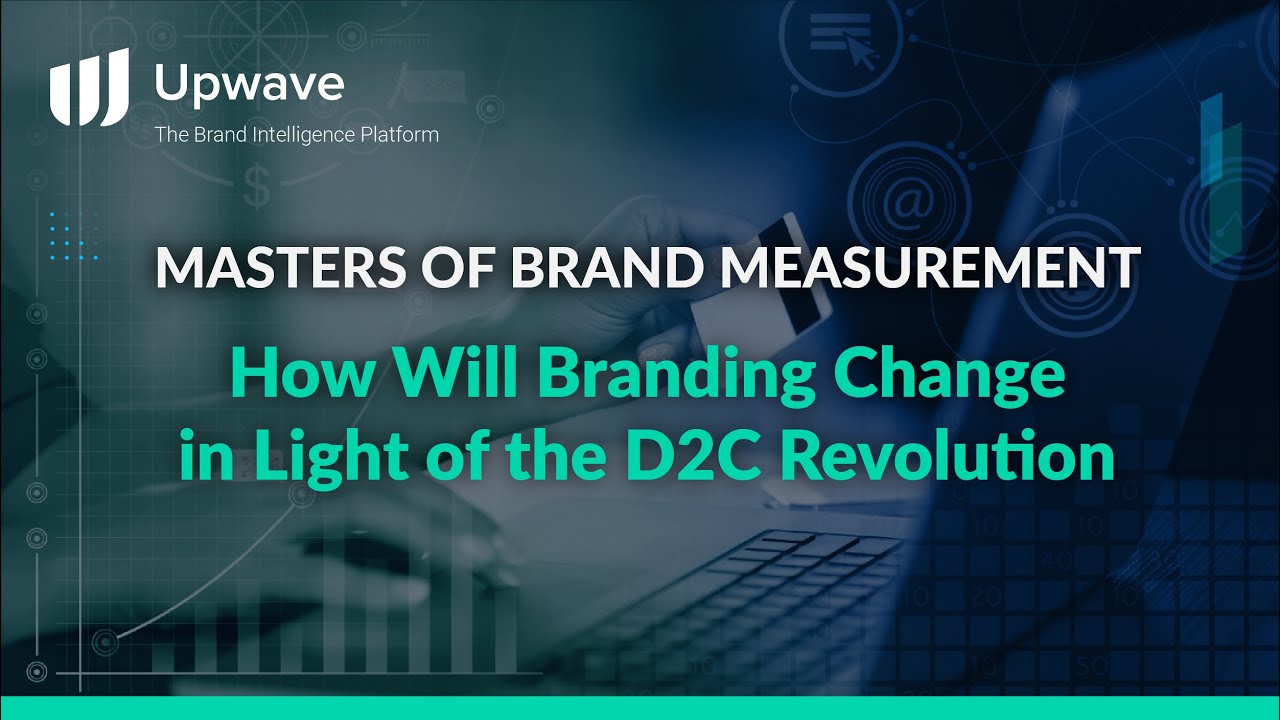 Upwave
The Brand Intelligence Platform

MASTERS OF BRAND MEASUREMENT

How Will Branding Change in Light of the D2C Revolution